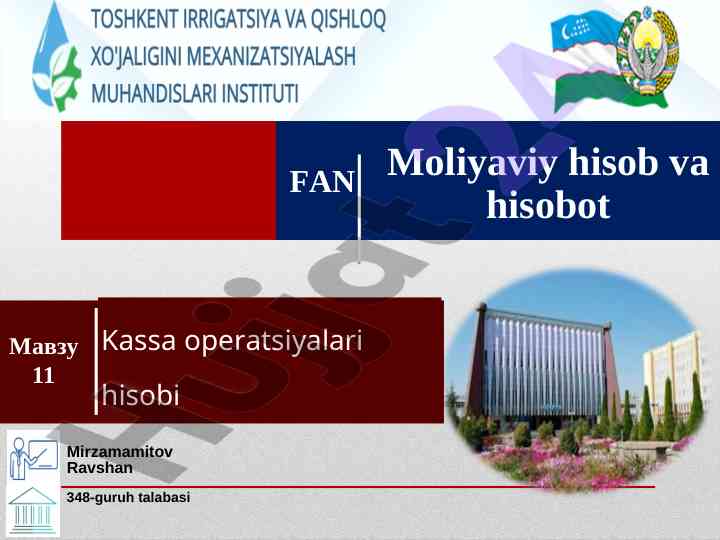 TOSHKENT IRRIGATSIYA VA QISHLOQ XO'JALIGINI MEXANIZATSIYALASH MUHANDISLARI INSTITUTI

FAN

Moliyaviy hisob va hisobot

Мавзу 11

Kassa operatsiyalari hisobi

Mirzamamitov Ravshan

348-guruh talabasi

Hujjat24